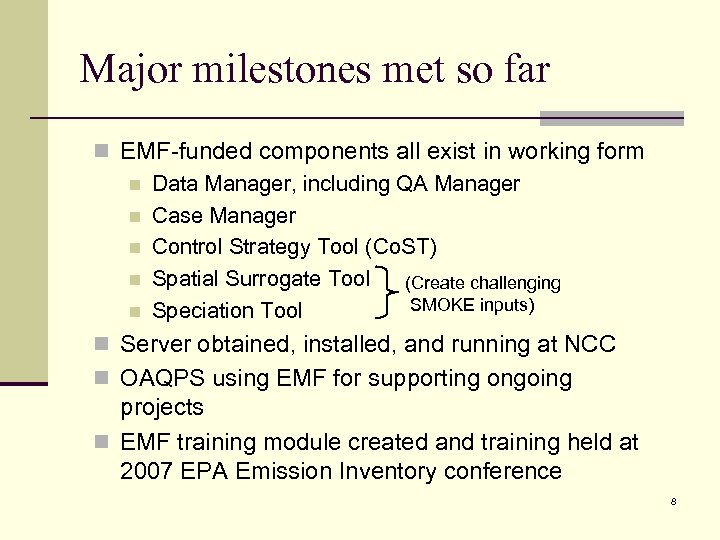 Major milestones met so far

EMF-funded components all exist in working form

Data Manager, including QA Manager

Case Manager

Control Strategy Tool (CoST)

Spatial Surrogate Tool

Speciation Tool

(Create challenging SMOKE inputs)

Server obtained, installed, and running at NCC

OAQPS using EMF for supporting ongoing projects

EMF training module created and training held at 2007 EPA Emission Inventory conference

8